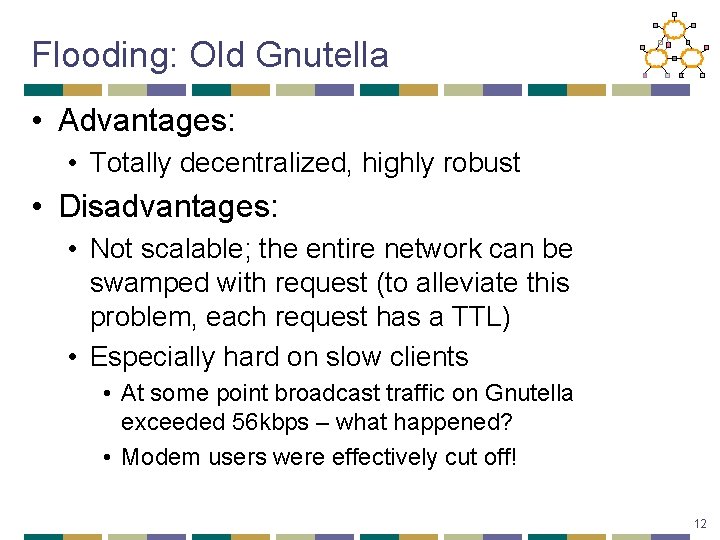 Flooding: Old Gnutella

• Advantages:
  • Totally decentralized, highly robust
• Disadvantages:
  • Not scalable; the entire network can be swamped with request (to alleviate this problem, each request has a TTL)
  • Especially hard on slow clients
    • At some point broadcast traffic on Gnutella exceeded 56kbps – what happened?
    • Modem users were effectively cut off!

12